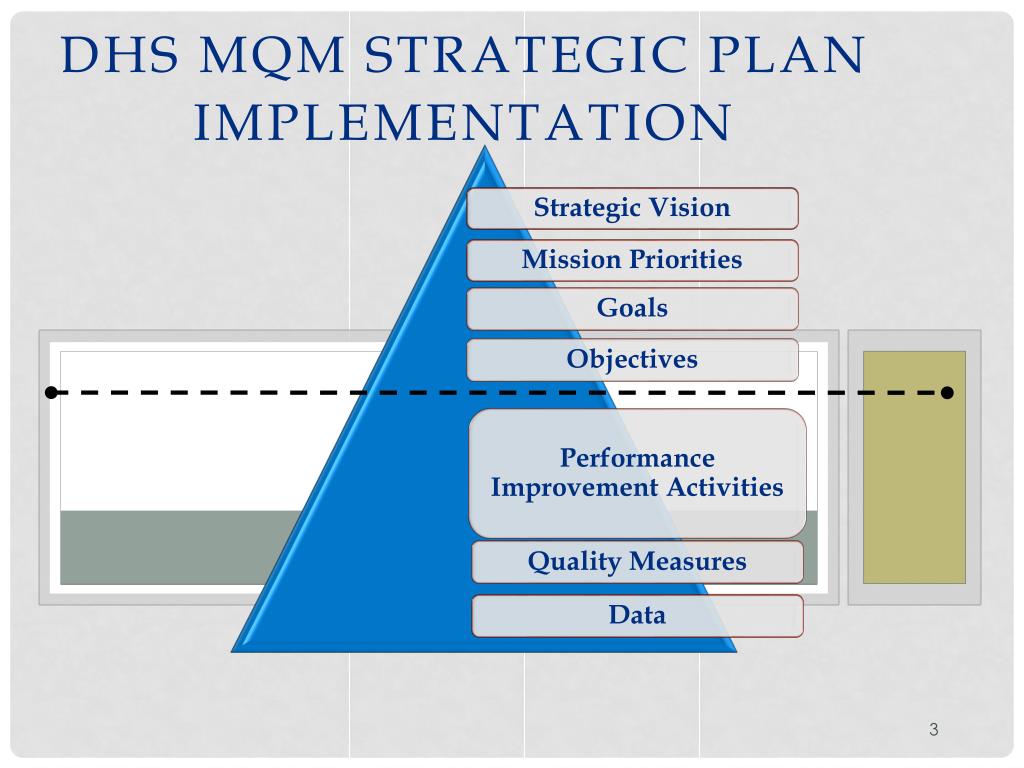 DHS MQM STRATEGIC PLAN IMPLEMENTATION

Strategic Vision

Mission Priorities

Goals

Objectives

Performance Improvement Activities

Quality Measures

Data

3